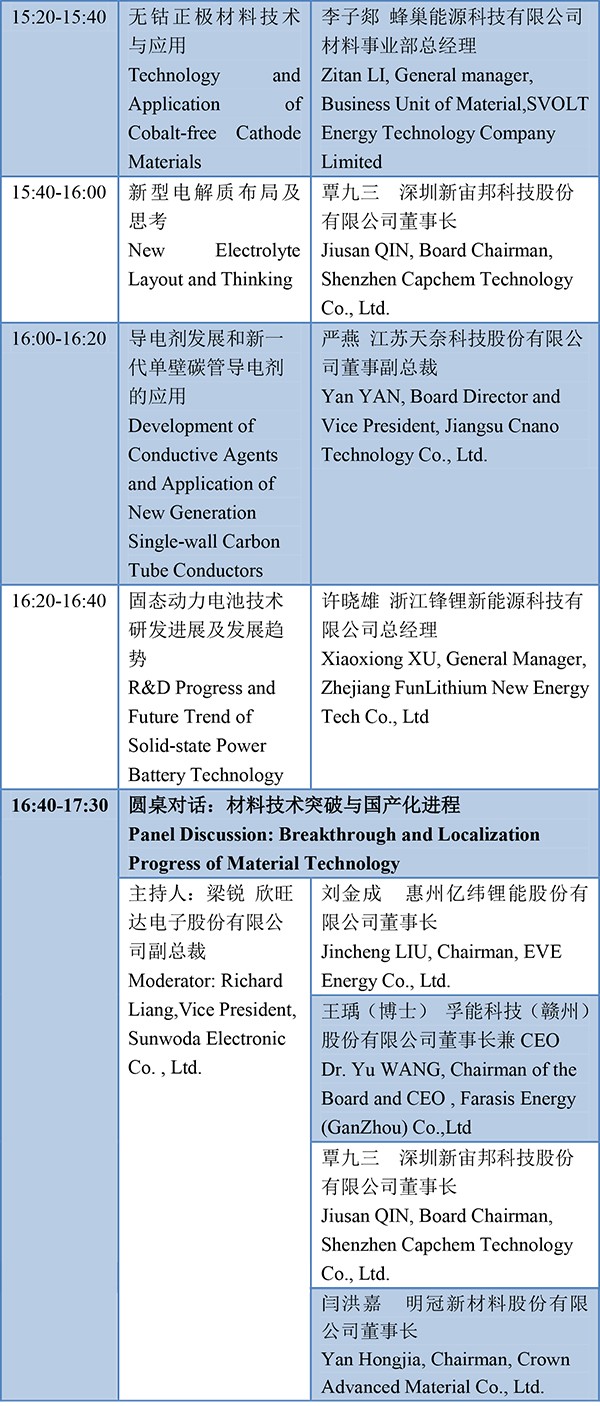 | | | |
|---|---|---|
| 15:20-15:40 | 无钴正极材料技术与应用 Technology and Application of Cobalt-free Cathode Materials | 李子郯 蜂巢能源科技有限公司材料事业部总经理 Zitan LI, General manager, Business Unit of Material,SVOLT Energy Technology Company Limited |
| 15:40-16:00 | 新型电解质布局及思考 New Electrolyte Layout and Thinking | 覃九三 深圳新宙邦科技股份有限公司董事长 Jiusan QIN, Board Chairman, Shenzhen Capchem Technology Co., Ltd. |
| 16:00-16:20 | 导电剂发展和新一代单壁碳管导电剂的应用 Development of Conductive Agents and Application of New Generation Single-wall Carbon Tube Conductors | 严燕 江苏天奈科技股份有限公司董事副总裁 Yan YAN, Board Director and Vice President, Jiangsu Cnano Technology Co., Ltd. |
| 16:20-16:40 | 固态动力电池技术研发进展及发展趋势 R&D Progress and Future Trend of Solid-state Power Battery Technology | 许晓雄 浙江锋锂新能源科技有限公司总经理 Xiaoxiong XU, General Manager, Zhejiang FunLithium New Energy Tech Co., Ltd |
| **16:40-17:30** | **圆桌对话：材料技术突破与国产化进程 Panel Discussion: Breakthrough and Localization Progress of Material Technology** | |
| | 主持人：梁锐 欣旺达电子股份有限公司副总裁 Moderator: Richard Liang,Vice President, Sunwoda Electronic Co. , Ltd. | 刘金成 惠州亿纬锂能股份有限公司董事长 Jincheng LIU, Chairman, EVE Energy Co., Ltd. |
| | | 王瑀（博士） 孚能科技（赣州）股份有限公司董事长兼 CEO Dr. Yu WANG, Chairman of the Board and CEO , Farasis Energy (GanZhou) Co.,Ltd |
| | | 覃九三 深圳新宙邦科技股份有限公司董事长 Jiusan QIN, Board Chairman, Shenzhen Capchem Technology Co., Ltd. |
| | | 闫洪嘉 明冠新材料股份有限公司董事长 Yan Hongjia, Chairman, Crown Advanced Material Co., Ltd. |